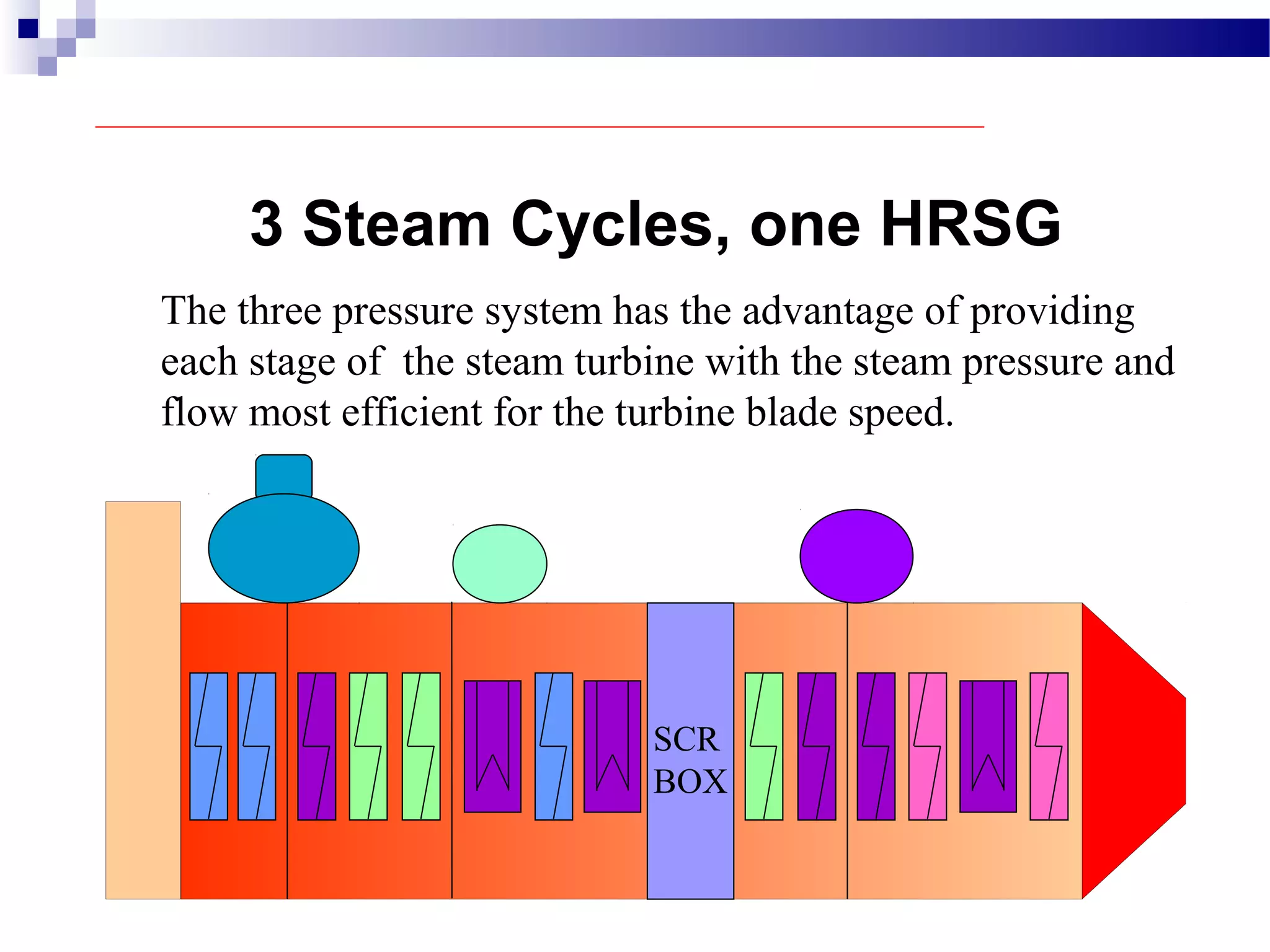 3 Steam Cycles, one HRSG

The three pressure system has the advantage of providing each stage of the steam turbine with the steam pressure and flow most efficient for the turbine blade speed.

SCR BOX